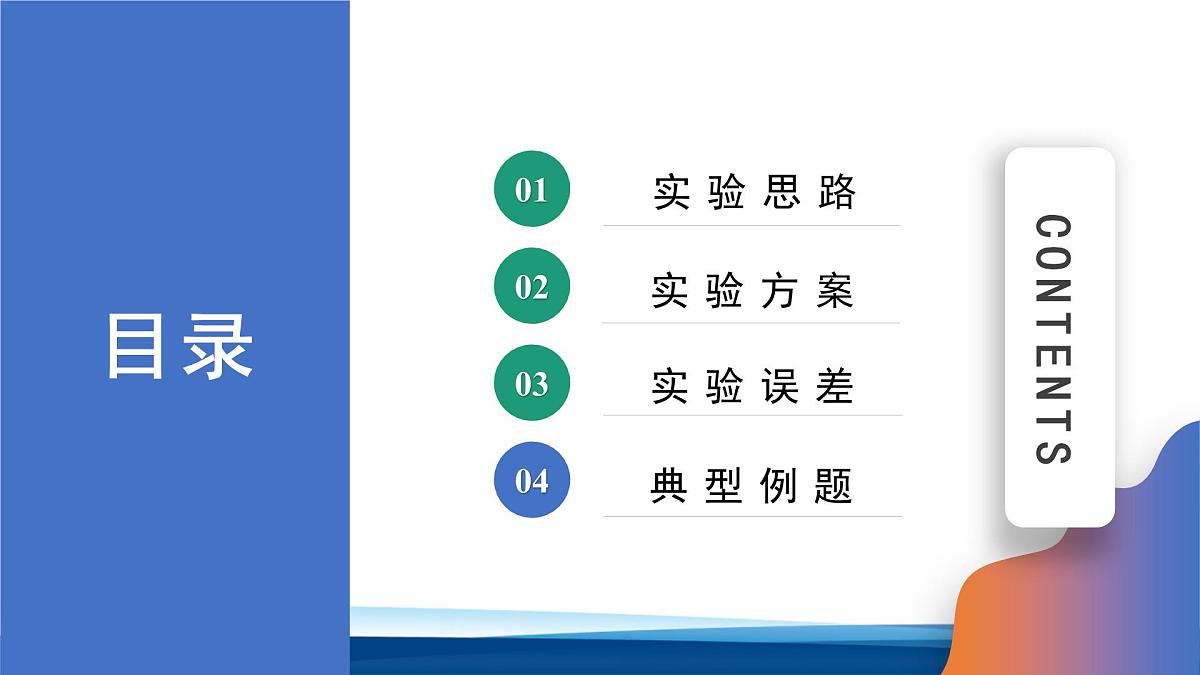 目录

01 实验思路

02 实验方案

03 实验误差

04 典型例题

CONTENTS